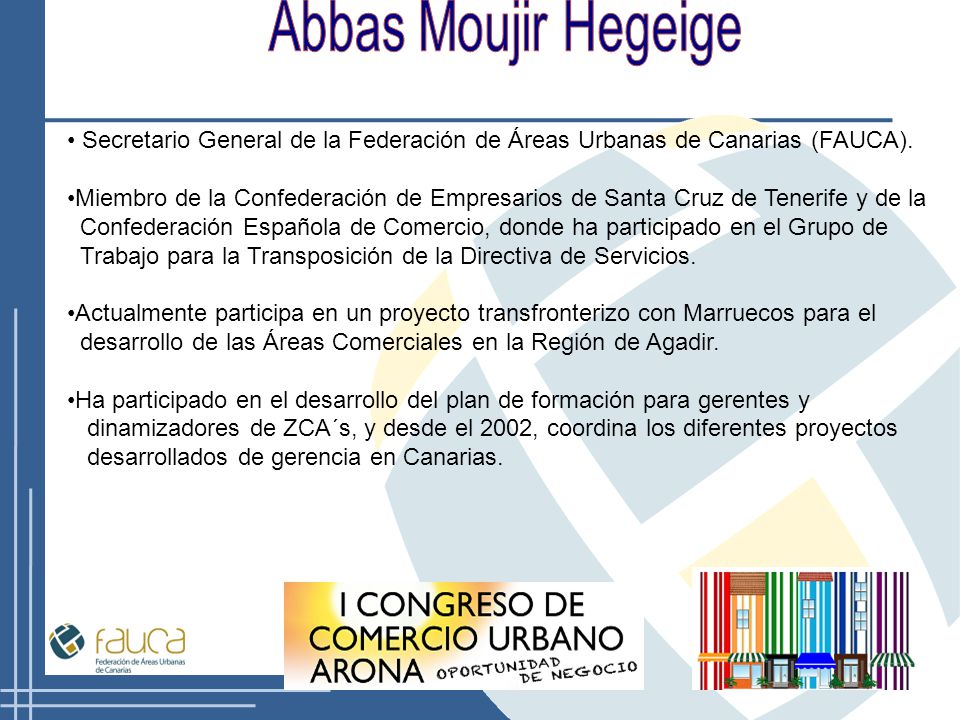 Abbas Moujir Hegeige

• Secretario General de la Federación de Áreas Urbanas de Canarias (FAUCA).

•Miembro de la Confederación de Empresarios de Santa Cruz de Tenerife y de la Confederación Española de Comercio, donde ha participado en el Grupo de Trabajo para la Transposición de la Directiva de Servicios.

•Actualmente participa en un proyecto transfronterizo con Marruecos para el desarrollo de las Áreas Comerciales en la Región de Agadir.

•Ha participado en el desarrollo del plan de formación para gerentes y dinamizadores de ZCA´s, y desde el 2002, coordina los diferentes proyectos desarrollados de gerencia en Canarias.

fauca
Federación de Áreas Urbanas de Canarias

I CONGRESO DE COMERCIO URBANO ARONA OPORTUNIDAD DE NEGOCIO